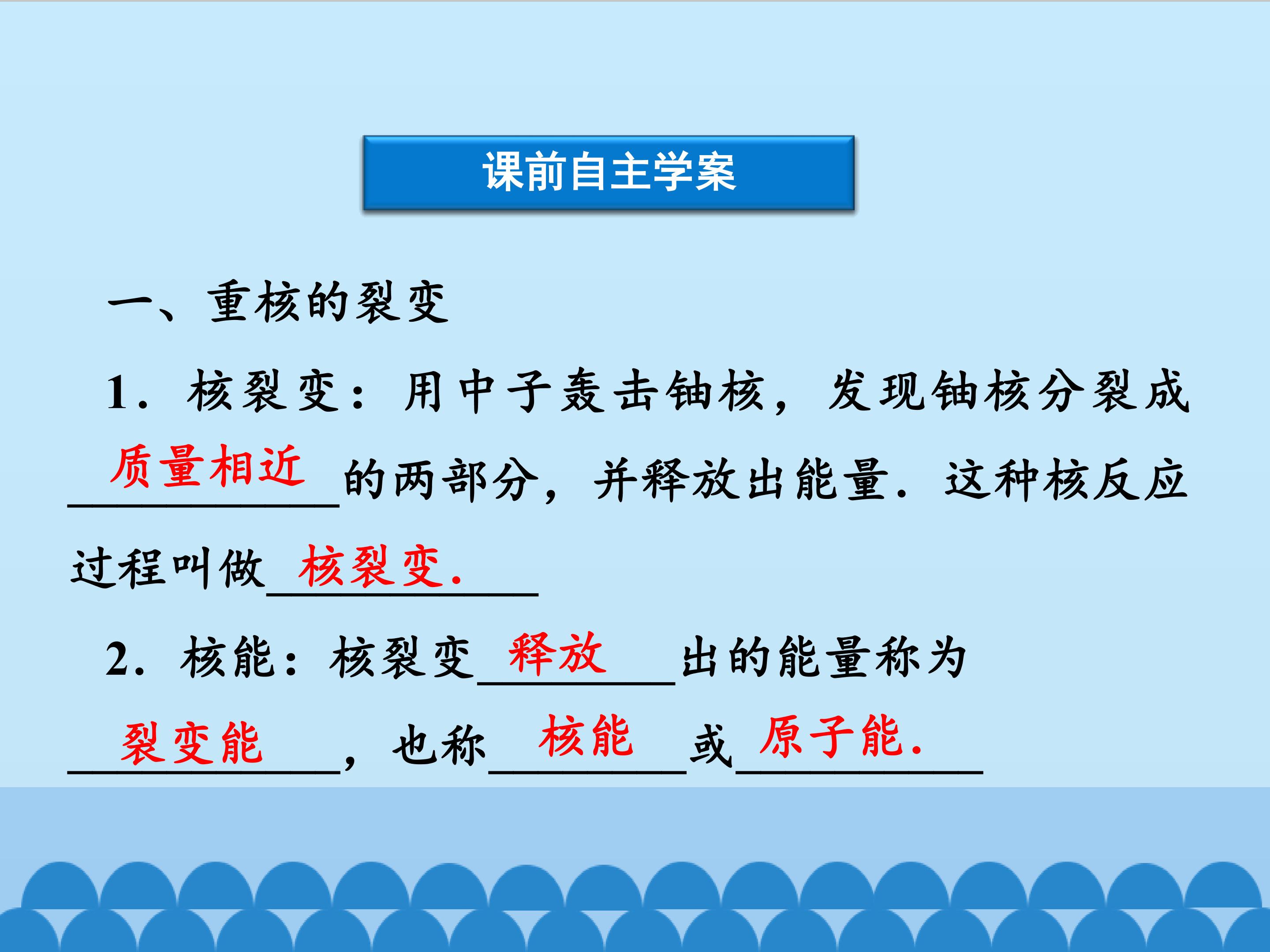 课前自主学案

一、重核的裂变

1．核裂变：用中子轰击铀核，发现铀核分裂成质量相近的两部分，并释放出能量．这种核反应过程叫做核裂变.

2．核能：核裂变释放出的能量称为裂变能，也称核能或原子能.